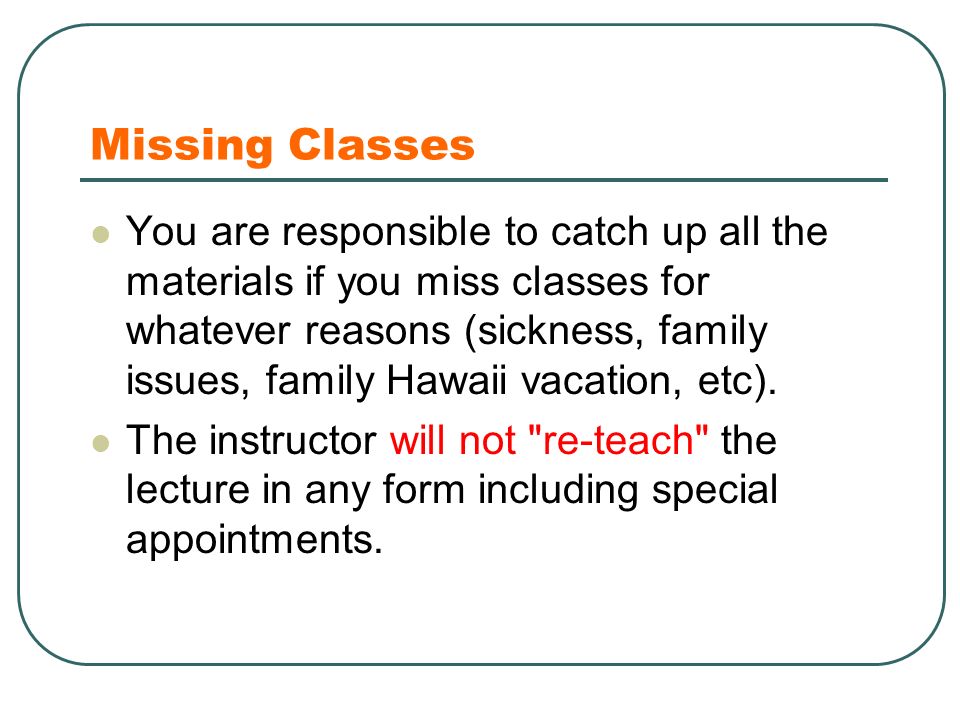 Missing Classes

- You are responsible to catch up all the materials if you miss classes for whatever reasons (sickness, family issues, family Hawaii vacation, etc).
- The instructor will not "re-teach" the lecture in any form including special appointments.